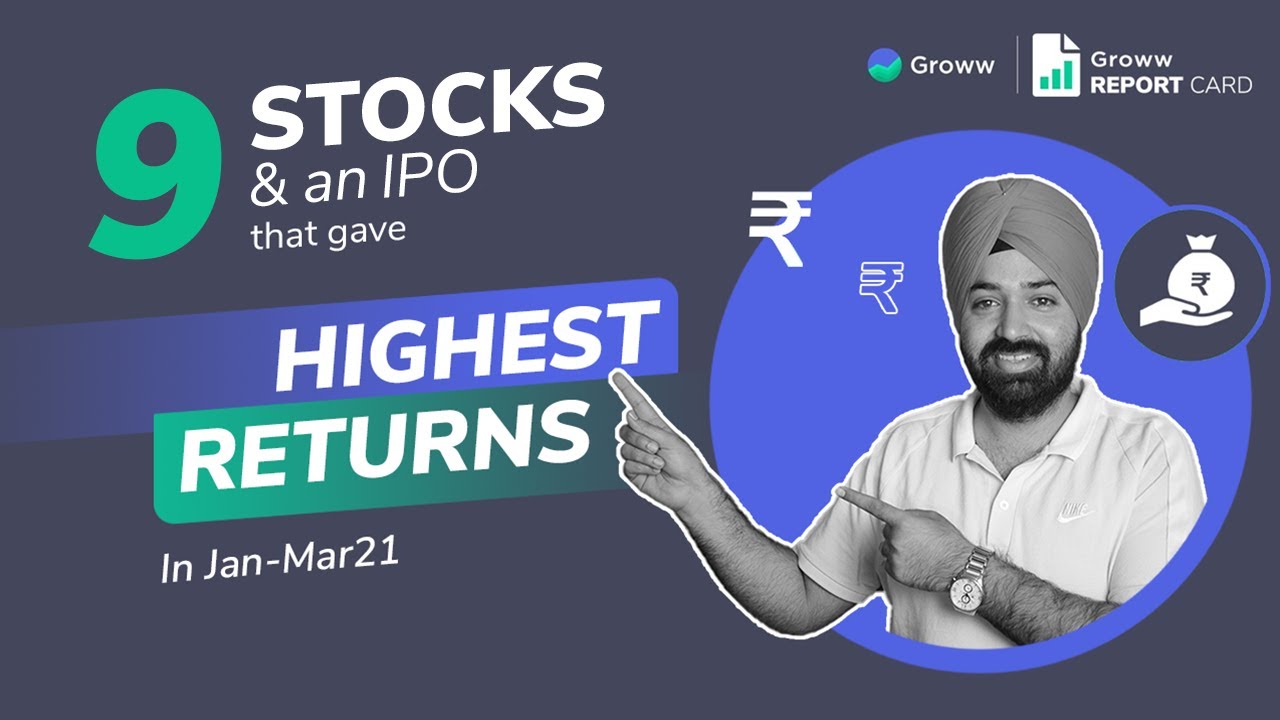 Groww

Groww REPORT CARD

9 STOCKS & an IPO that gave

HIGHEST RETURNS

In Jan-Mar21

₹

₹

₹

NIKE